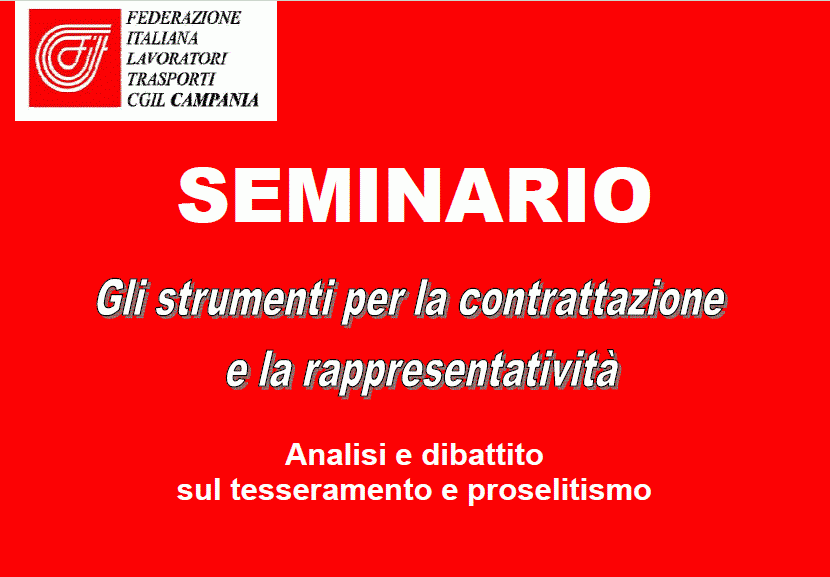 FEDERAZIONE
ITALIANA
LAVORATORI
TRASPORTI
CGIL CAMPANIA

SEMINARIO

Gli strumenti per la contrattazione e la rappresentatività

Analisi e dibattito sul tesseramento e proselitismo